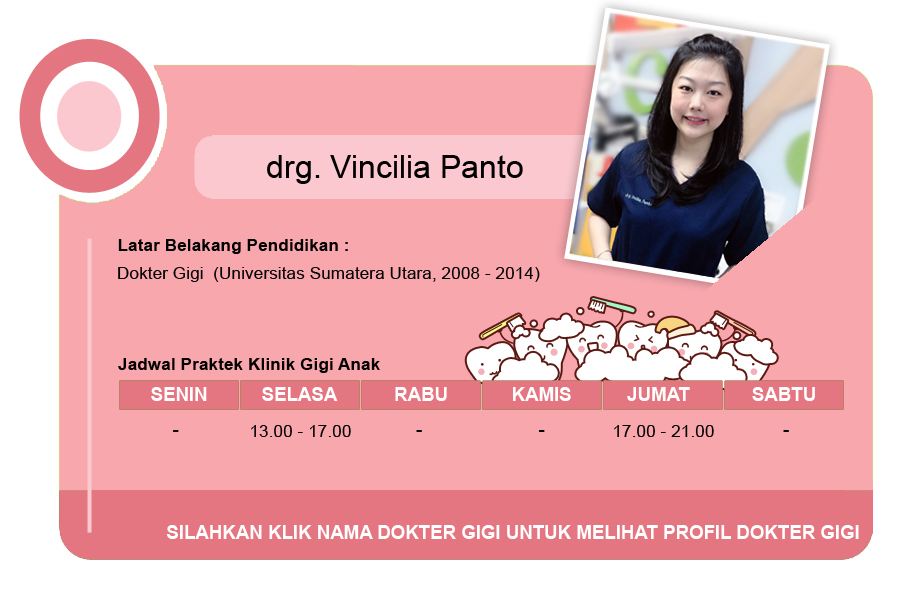 drg. Vincilia Panto

Latar Belakang Pendidikan :
Dokter Gigi (Universitas Sumatera Utara, 2008 - 2014)

Jadwal Praktek Klinik Gigi Anak

| SENIN | SELASA | RABU | KAMIS | JUMAT | SABTU |
|---|---|---|---|---|---|
| - | 13.00 - 17.00 | - | - | 17.00 - 21.00 | - |

SILAHKAN KLIK NAMA DOKTER GIGI UNTUK MELIHAT PROFIL DOKTER GIGI